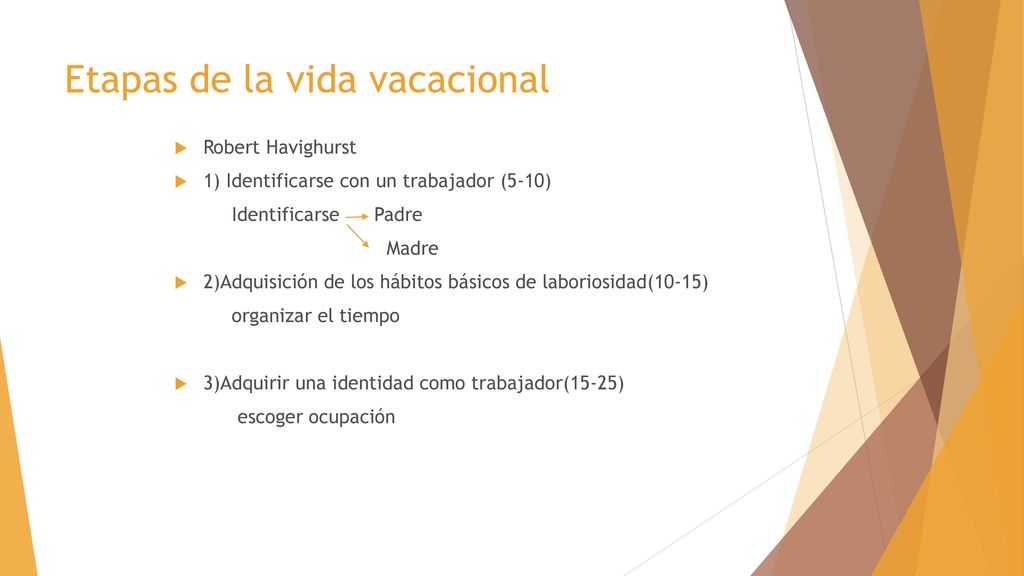 Etapas de la vida vacacional

Robert Havighurst

1) Identificarse con un trabajador (5-10)

Identificarse Padre

Madre

2)Adquisición de los hábitos básicos de laboriosidad(10-15)

organizar el tiempo

3)Adquirir una identidad como trabajador(15-25)

escoger ocupación